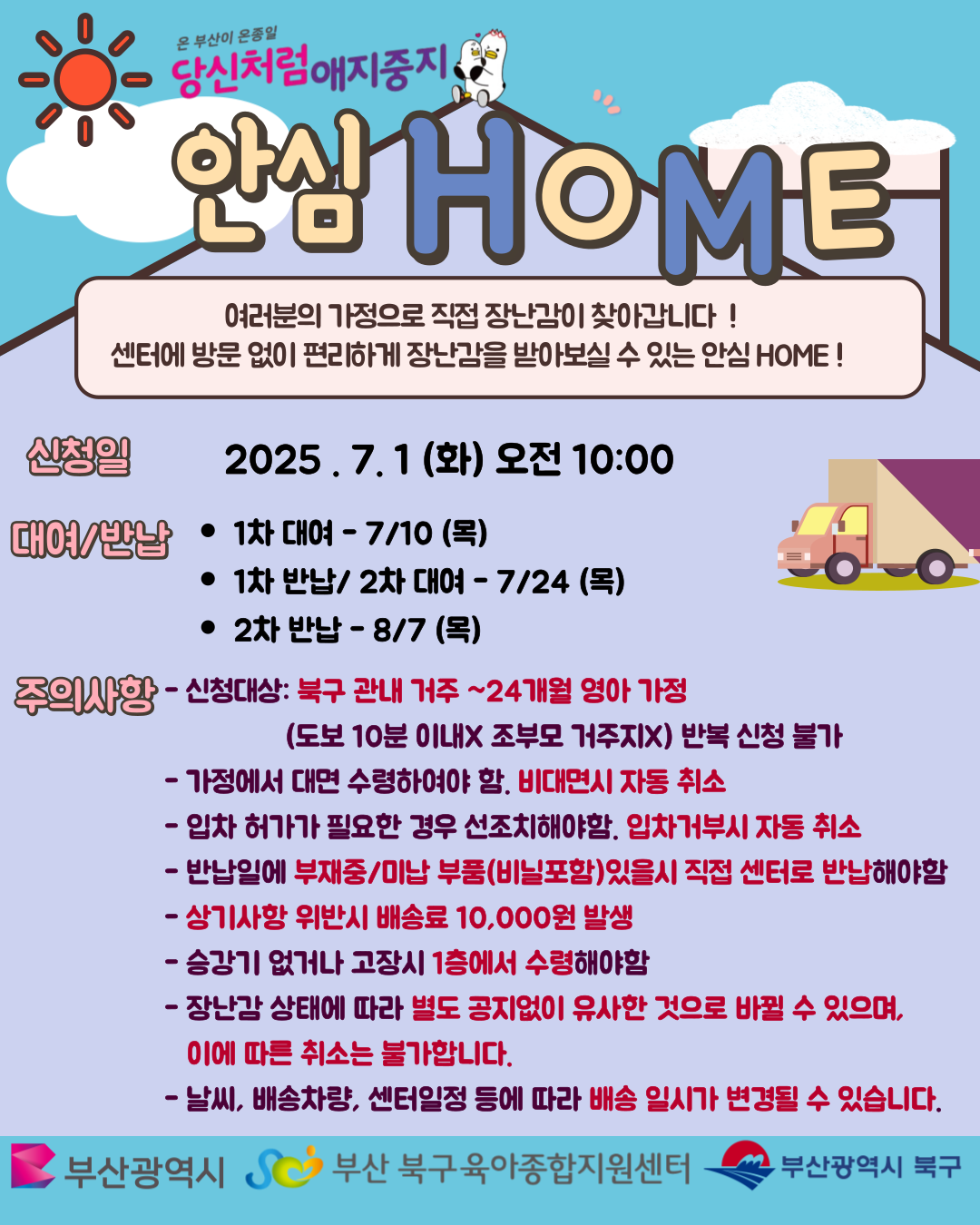 온 부산이 온종일
당신처럼애지중지

안심 HOME

여러분의 가정으로 직접 장난감이 찾아갑니다 !
센터에 방문 없이 편리하게 장난감을 받아보실 수 있는 안심 HOME !

신청일 2025 . 7. 1 (화) 오전 10:00

대여/반납
• 1차 대여 - 7/10 (목)
• 1차 반납/ 2차 대여 - 7/24 (목)
• 2차 반납 - 8/7 (목)

주의사항
- 신청대상: 북구 관내 거주 ~24개월 영아 가정 (도보 10분 이내X 조부모 거주지X) 반복 신청 불가
- 가정에서 대면 수령하여야 함. 비대면시 자동 취소
- 입차 허가가 필요한 경우 선조치해야함. 입차거부시 자동 취소
- 반납일에 부재중/미납 부품(비닐포함)있을시 직접 센터로 반납해야함
- 상기사항 위반시 배송료 10,000원 발생
- 승강기 없거나 고장시 1층에서 수령해야함
- 장난감 상태에 따라 별도 공지없이 유사한 것으로 바뀔 수 있으며, 이에 따른 취소는 불가합니다.
- 날씨, 배송차량, 센터일정 등에 따라 배송 일시가 변경될 수 있습니다.

부산광역시 부산 북구육아종합지원센터 부산광역시 북구